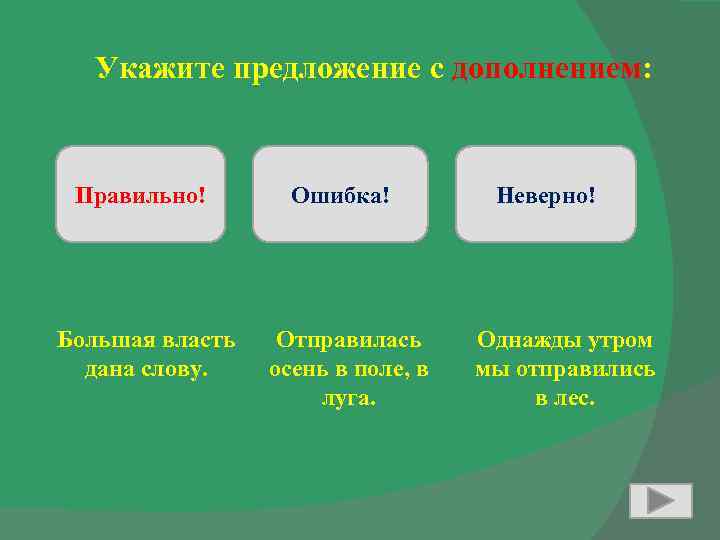 Укажите предложение с дополнением:

Правильно!

Ошибка!

Неверно!

Большая власть дана слову.

Отправилась осень в поле, в луга.

Однажды утром мы отправились в лес.